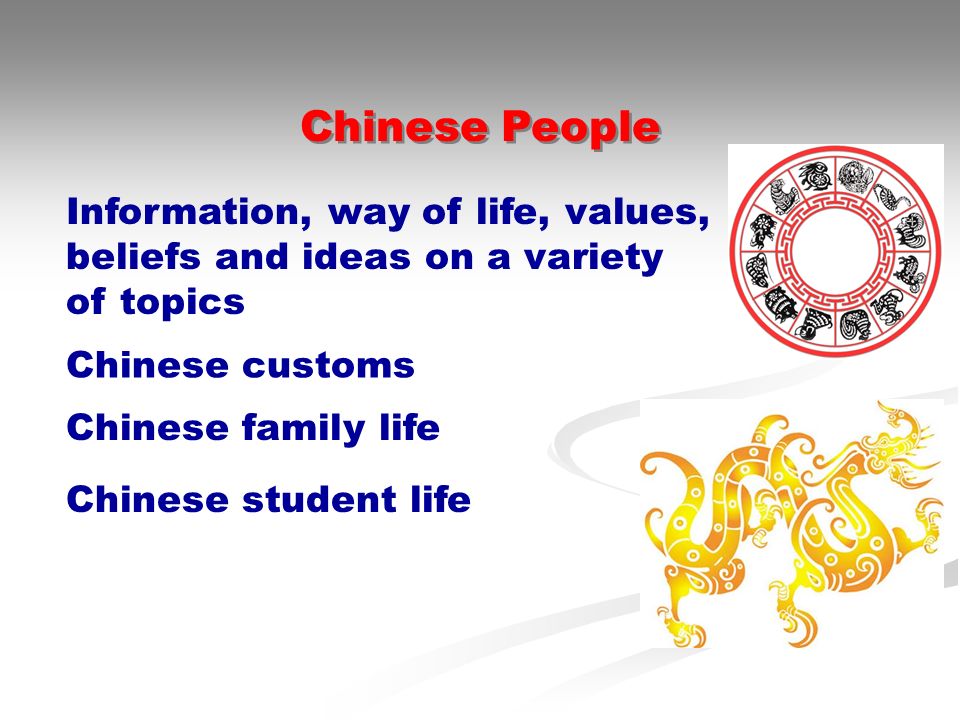 Chinese People

Information, way of life, values, beliefs and ideas on a variety of topics

Chinese customs

Chinese family life

Chinese student life